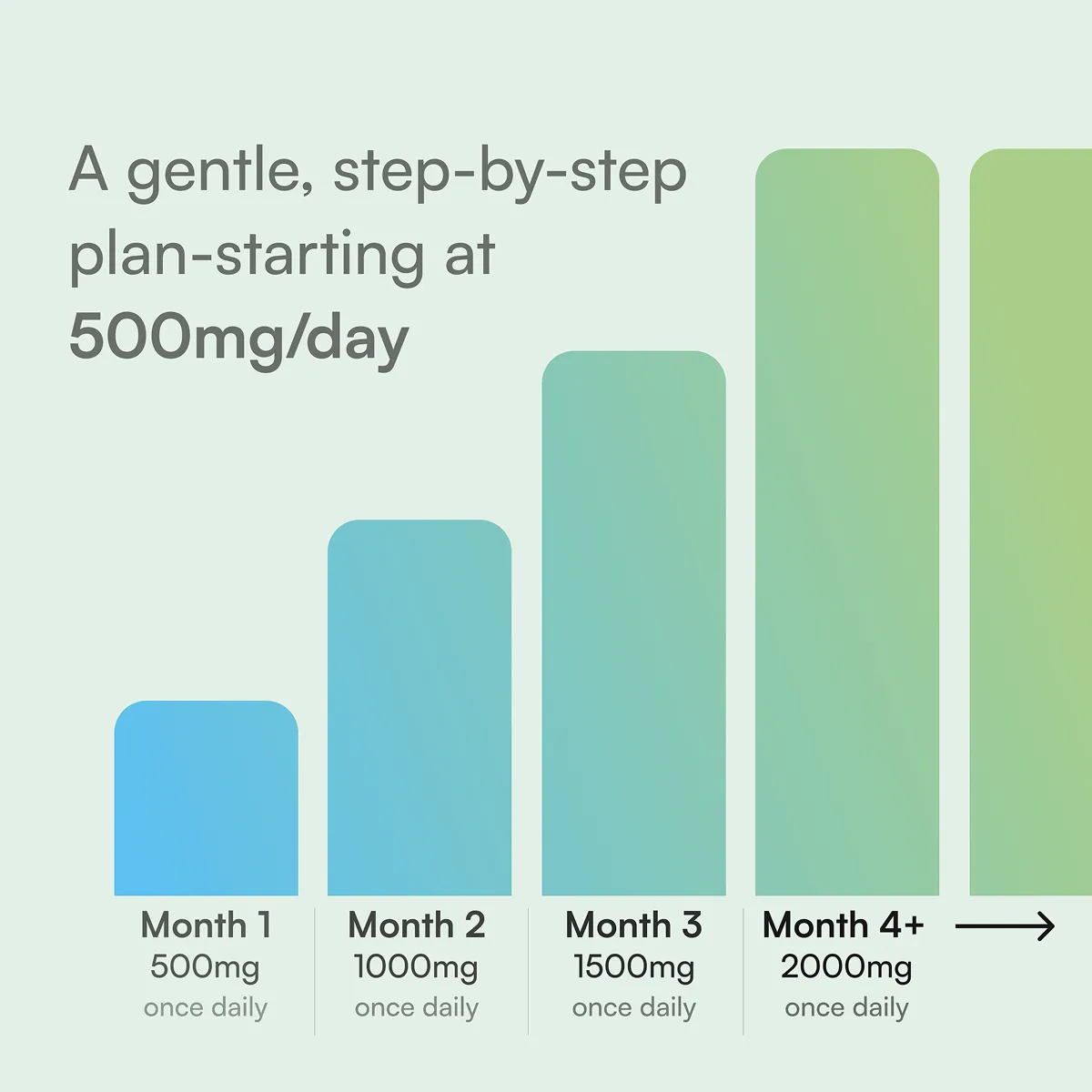 A gentle, step-by-step plan-starting at 500mg/day

Month 1
500mg
once daily

Month 2
1000mg
once daily

Month 3
1500mg
once daily

Month 4+
2000mg
once daily